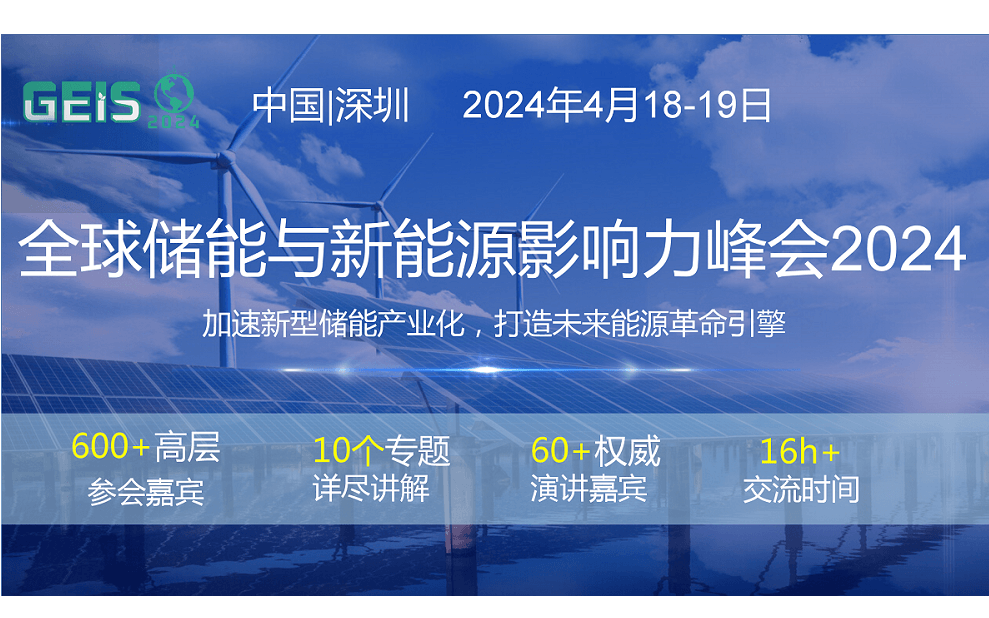 GEIS 2024

中国|深圳　2024年4月18-19日

全球储能与新能源影响力峰会2024

加速新型储能产业化，打造未来能源革命引擎

600+高层
参会嘉宾

10个专题
详尽讲解

60+权威
演讲嘉宾

16h+
交流时间